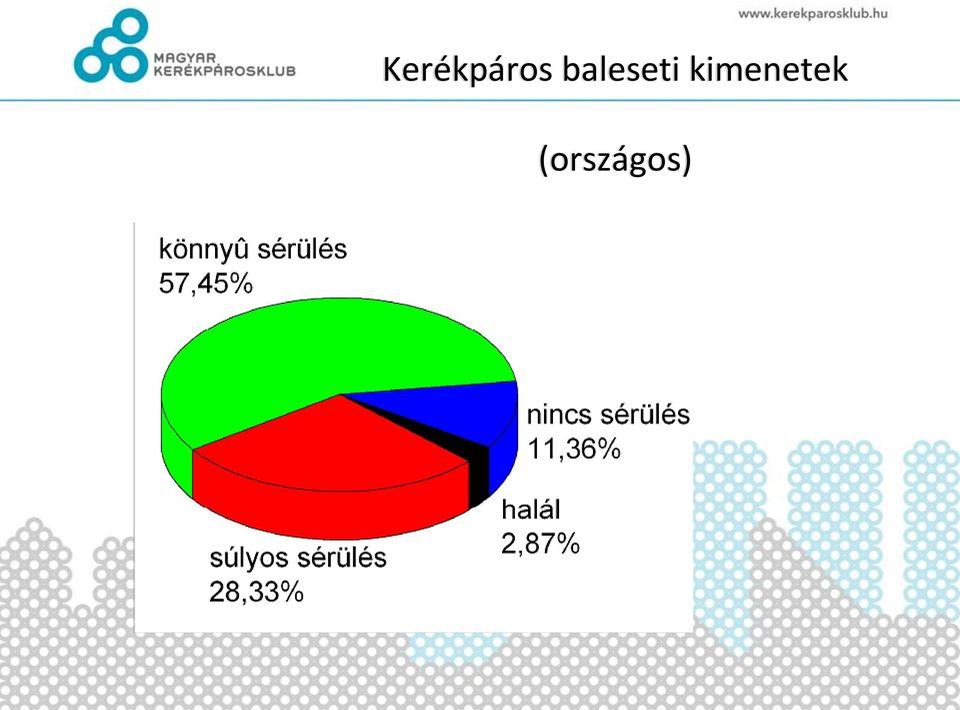 www.kerekparosklub.hu

MAGYAR KERÉKPÁROSKLUB

Kerékpáros baleseti kimenetek

(országos)

könnyû sérülés
57,45%

nincs sérülés
11,36%

halál
2,87%

súlyos sérülés
28,33%